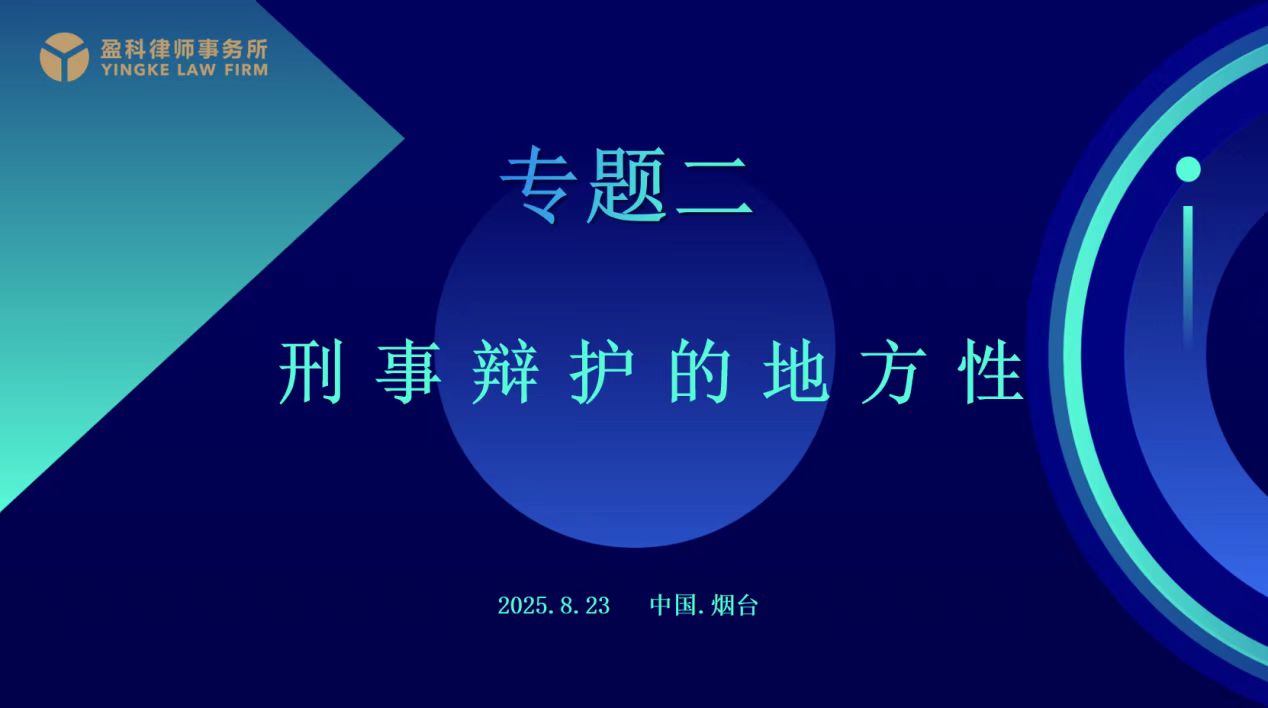 盈科律师事务所
YINGKE LAW FIRM

专题二

刑事辩护的地方性

2025.8.23 中国.烟台